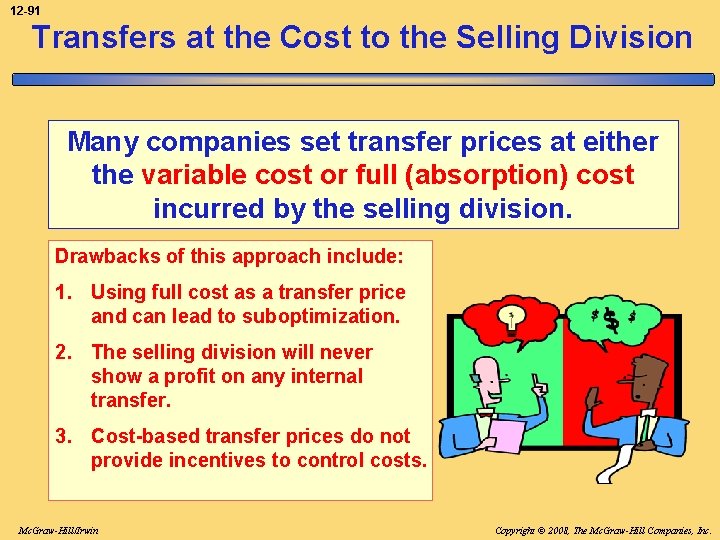 12-91

Transfers at the Cost to the Selling Division

Many companies set transfer prices at either the variable cost or full (absorption) cost incurred by the selling division.

Drawbacks of this approach include:

1. Using full cost as a transfer price and can lead to suboptimization.

2. The selling division will never show a profit on any internal transfer.

3. Cost-based transfer prices do not provide incentives to control costs.

$ $ $

McGraw-Hill/Irwin

Copyright © 2008, The McGraw-Hill Companies, Inc.